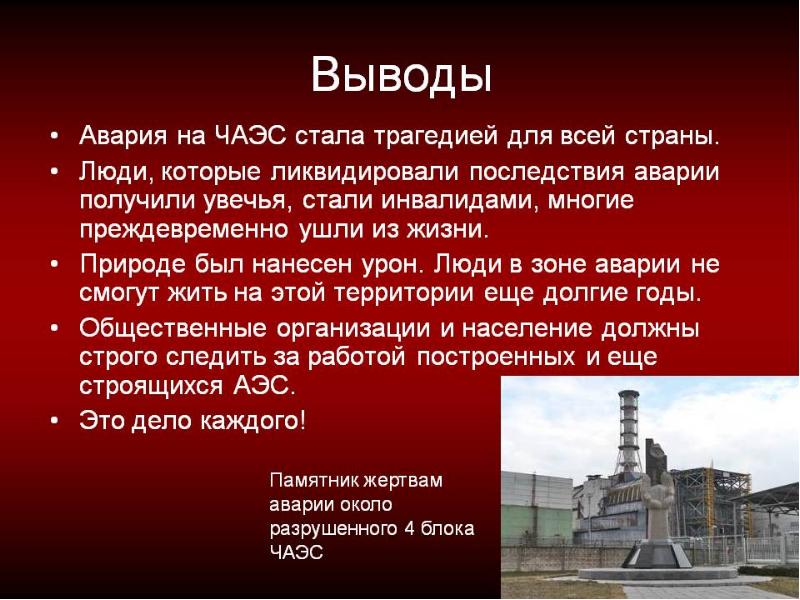 Выводы

• Авария на ЧАЭС стала трагедией для всей страны.
• Люди, которые ликвидировали последствия аварии получили увечья, стали инвалидами, многие преждевременно ушли из жизни.
• Природе был нанесен урон. Люди в зоне аварии не смогут жить на этой территории еще долгие годы.
• Общественные организации и население должны строго следить за работой построенных и еще строящихся АЭС.
• Это дело каждого!

Памятник жертвам аварии около разрушенного 4 блока ЧАЭС